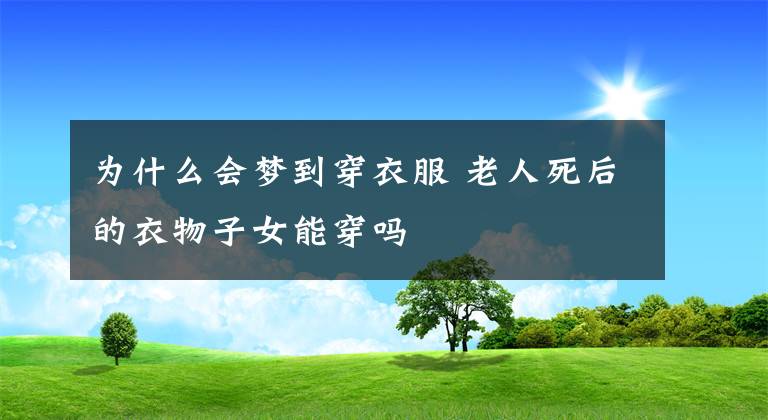 为什么会梦到穿衣服 老人死后的衣物子女能穿吗